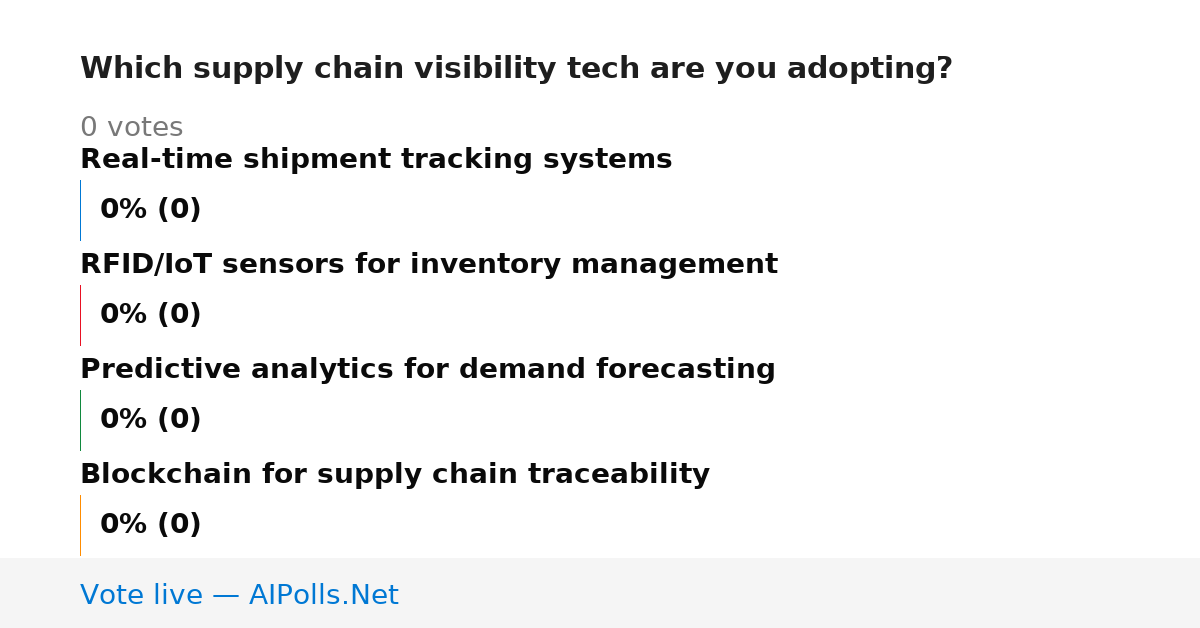 Which supply chain visibility tech are you adopting?

0 votes

Real-time shipment tracking systems

0% (0)

RFID/IoT sensors for inventory management

0% (0)

Predictive analytics for demand forecasting

0% (0)

Blockchain for supply chain traceability

0% (0)

Vote live — AIPolls.Net